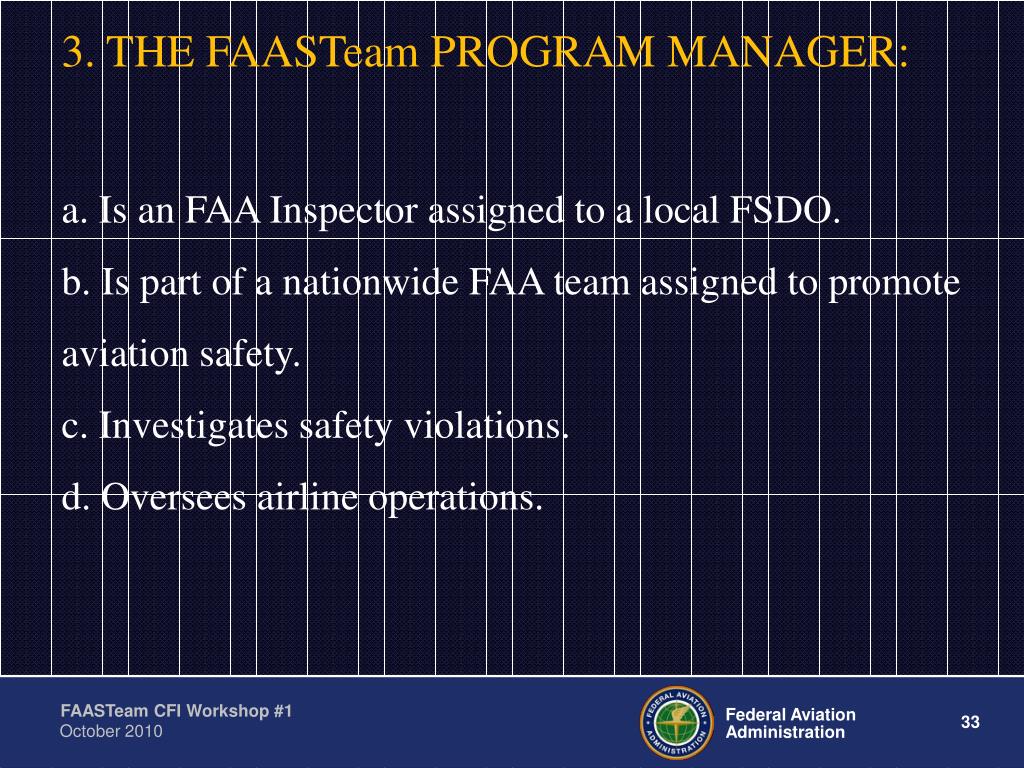 3. THE FAASTeam PROGRAM MANAGER:

a. Is an FAA Inspector assigned to a local FSDO.

b. Is part of a nationwide FAA team assigned to promote aviation safety.

c. Investigates safety violations.

d. Oversees airline operations.

FAASTeam CFI Workshop #1
October 2010

FEDERAL AVIATION ADMINISTRATION

Federal Aviation Administration

33